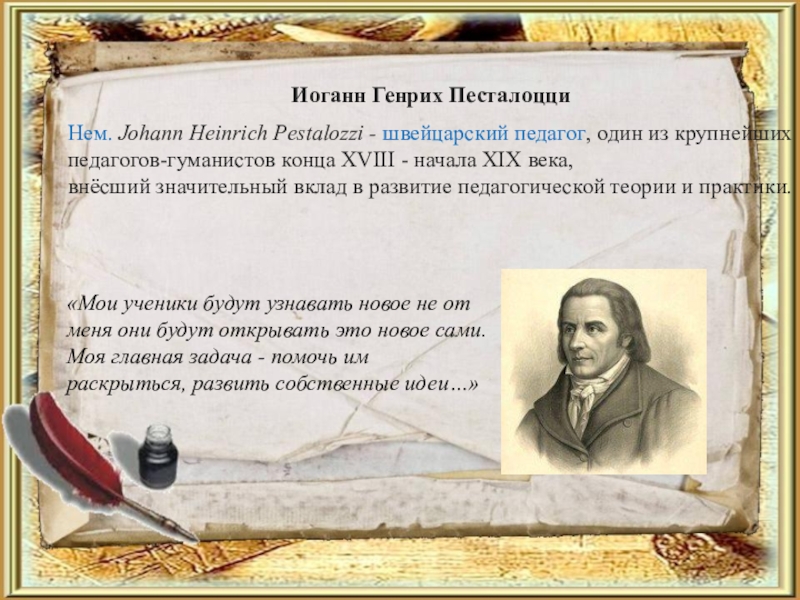 Иоганн Генрих Песталоцци

Нем. Johann Heinrich Pestalozzi - швейцарский педагог, один из крупнейших педагогов-гуманистов конца XVIII - начала XIX века, внёсший значительный вклад в развитие педагогической теории и практики.

«Мои ученики будут узнавать новое не от меня они будут открывать это новое сами. Моя главная задача - помочь им раскрыться, развить собственные идеи…»